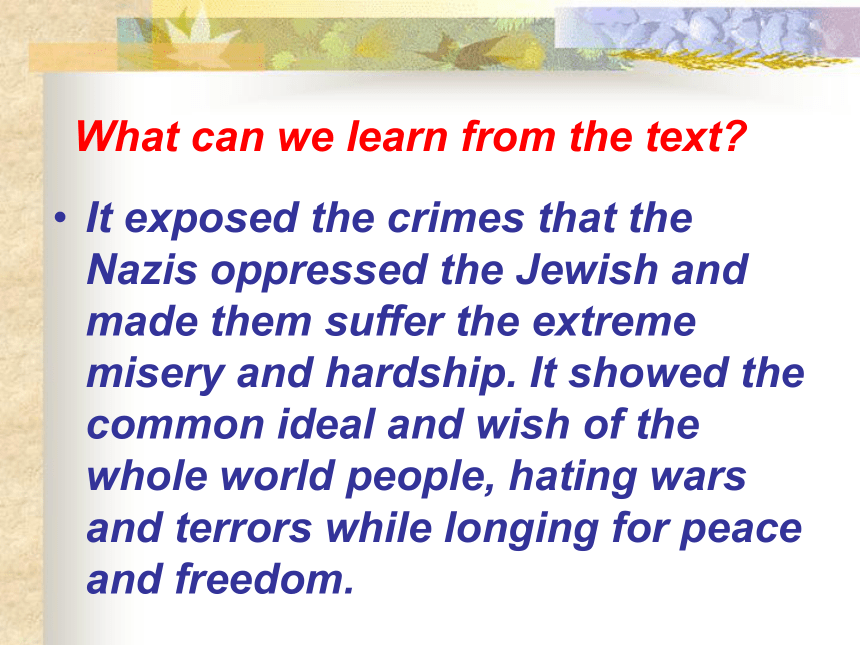 What can we learn from the text?

• It exposed the crimes that the Nazis oppressed the Jewish and made them suffer the extreme misery and hardship. It showed the common ideal and wish of the whole world people, hating wars and terrors while longing for peace and freedom.